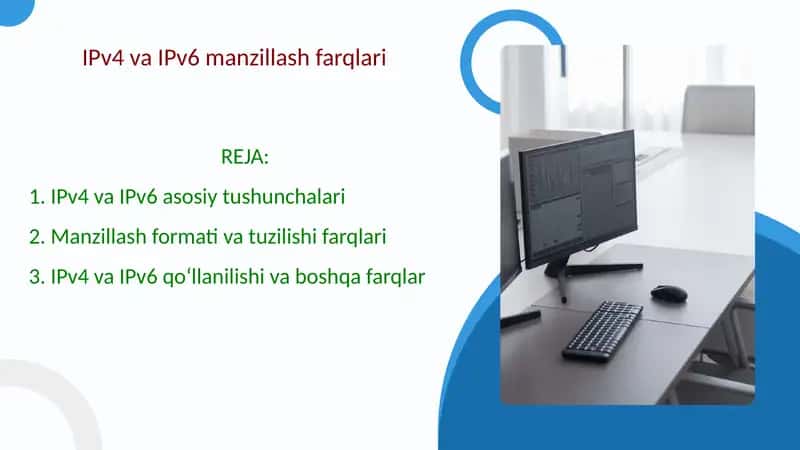 IPv4 va IPv6 manzillash farqlari

REJA:

1. IPv4 va IPv6 asosiy tushunchalari

2. Manzillash formati va tuzilishi farqlari

3. IPv4 va IPv6 qo‘llanilishi va boshqa farqlar